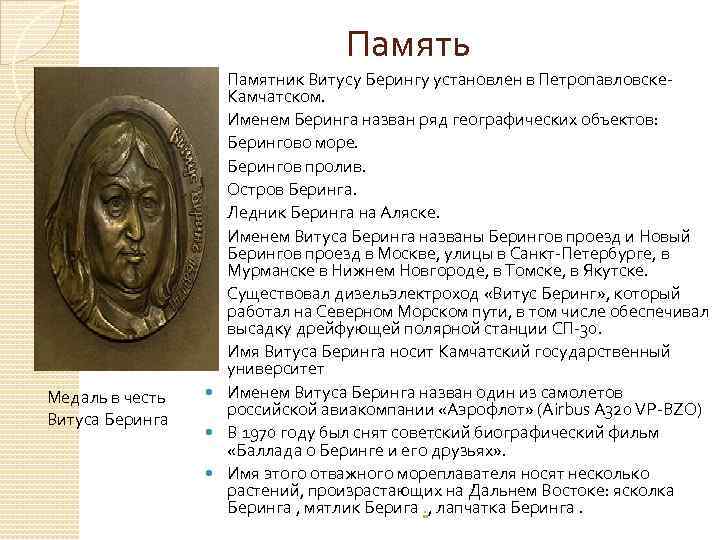 Память

Памятник Витусу Берингу установлен в Петропавловске-Камчатском.

Именем Беринга назван ряд географических объектов:

Берингово море.

Берингов пролив.

Остров Беринга.

Ледник Беринга на Аляске.

Именем Витуса Беринга названы Берингов проезд и Новый Берингов проезд в Москве, улицы в Санкт-Петербурге, в Мурманске в Нижнем Новгороде, в Томске, в Якутске.

Существовал дизельэлектроход «Витус Беринг», который работал на Северном Морском пути, в том числе обеспечивал высадку дрейфующей полярной станции СП-30.

Имя Витуса Беринга носит Камчатский государственный университет

Именем Витуса Беринга назван один из самолетов российской авиакомпании «Аэрофлот» (Airbus A320 VP-BZO)

В 1970 году был снят советский биографический фильм «Баллада о Беринге и его друзьях».

Имя этого отважного мореплавателя носят несколько растений, произрастающих на Дальнем Востоке: ясколка Беринга , мятлик Берига , лапчатка Беринга .

Медаль в честь Витуса Беринга